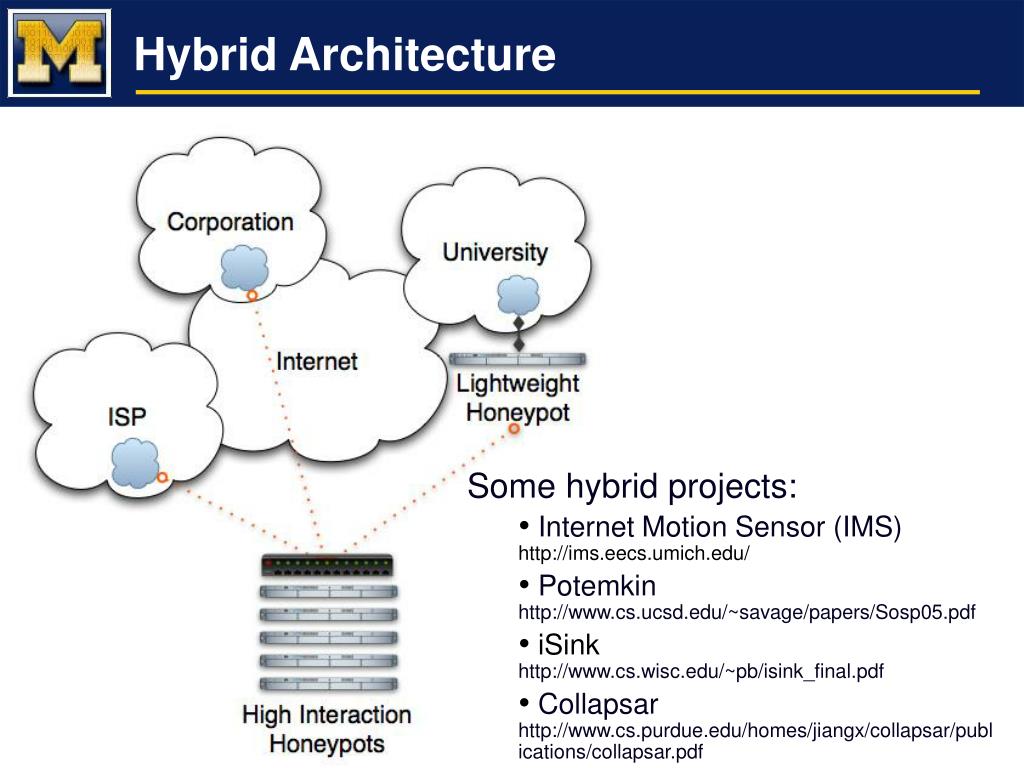 M

Hybrid Architecture

Corporation

University

Internet

ISP

Lightweight Honeypot

High Interaction Honeypots

Some hybrid projects:

• Internet Motion Sensor (IMS)
http://ims.eecs.umich.edu/

• Potemkin
http://www.cs.ucsd.edu/~savage/papers/Sosp05.pdf

• iSink
http://www.cs.wisc.edu/~pb/isink_final.pdf

• Collapsar
http://www.cs.purdue.edu/homes/jiangx/collapsar/publications/collapsar.pdf